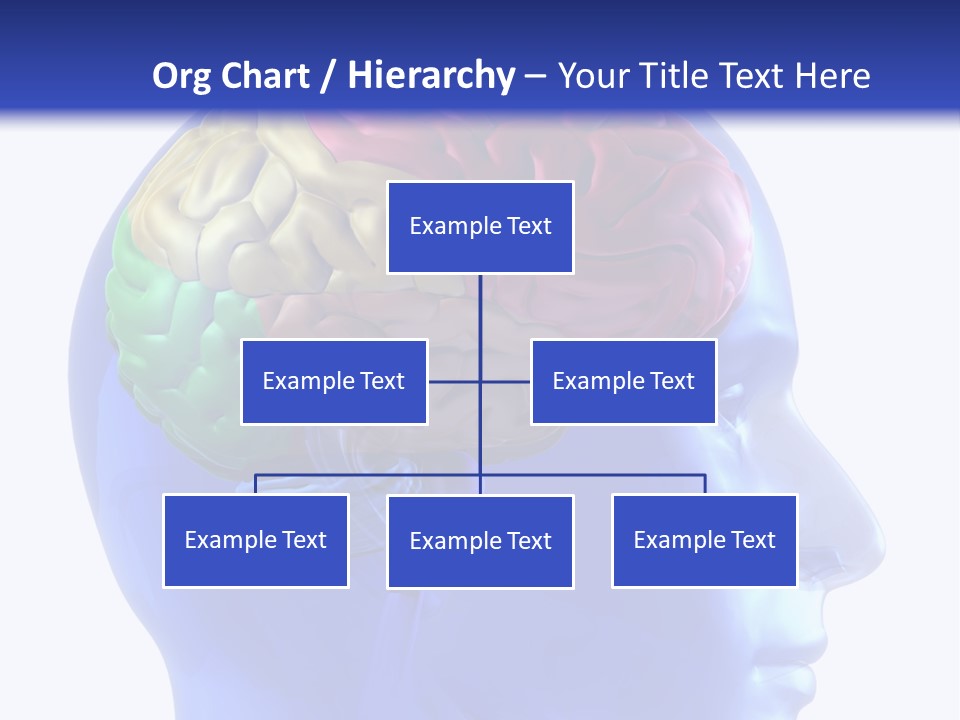 Org Chart / Hierarchy – Your Title Text Here

Example Text

Example Text

Example Text

Example Text

Example Text

Example Text